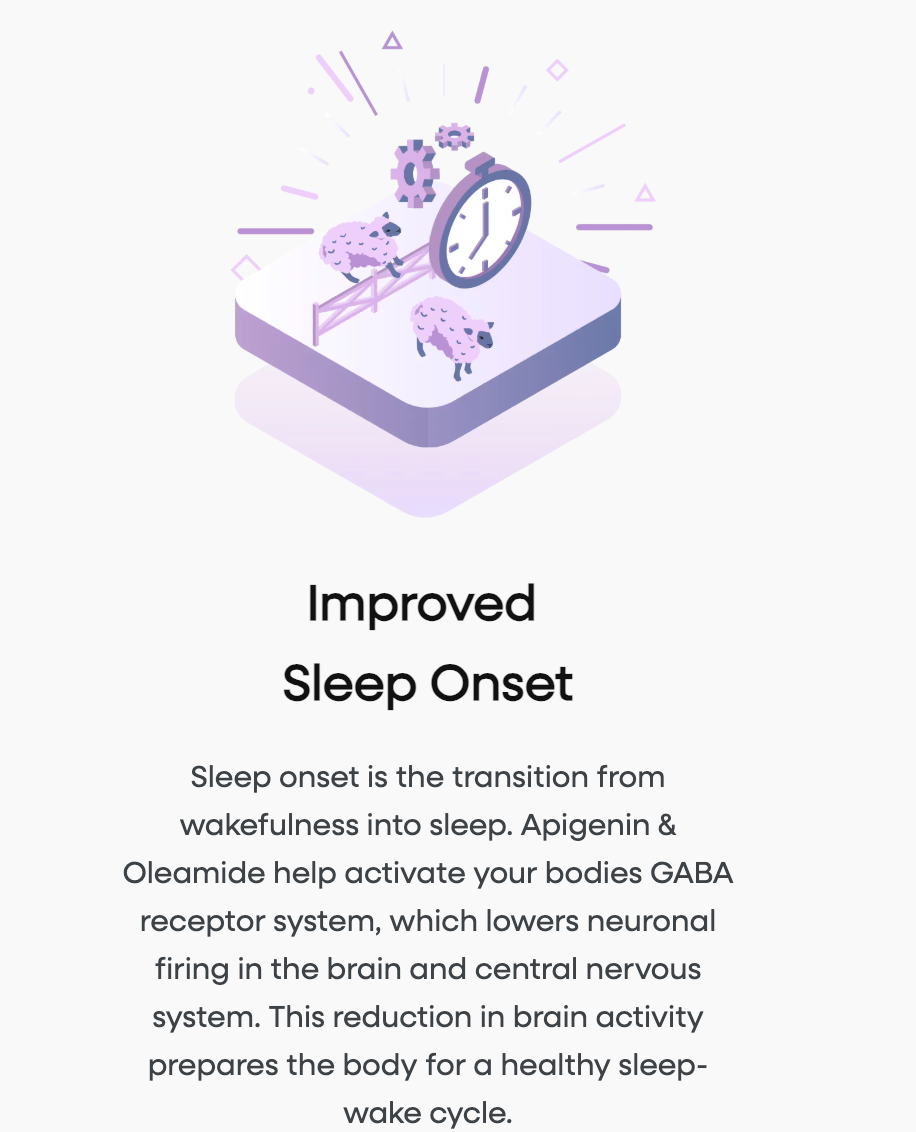 Improved
Sleep Onset

Sleep onset is the transition from wakefulness into sleep. Apigenin & Oleamide help activate your bodies GABA receptor system, which lowers neuronal firing in the brain and central nervous system. This reduction in brain activity prepares the body for a healthy sleep-wake cycle.